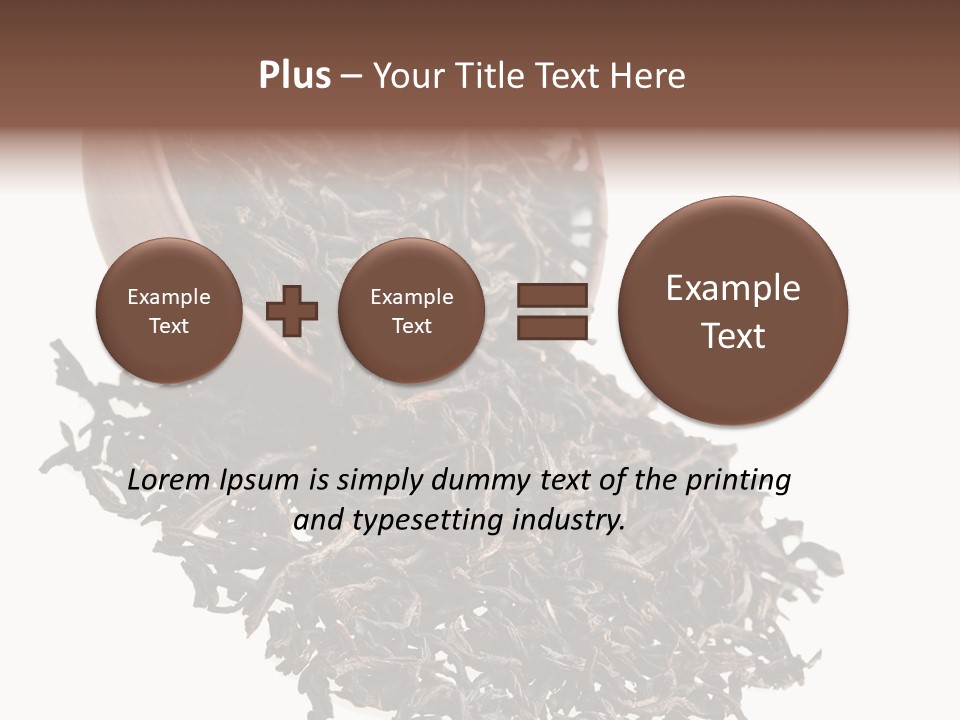 Plus – Your Title Text Here

Example Text

Example Text

Example Text

Lorem Ipsum is simply dummy text of the printing and typesetting industry.